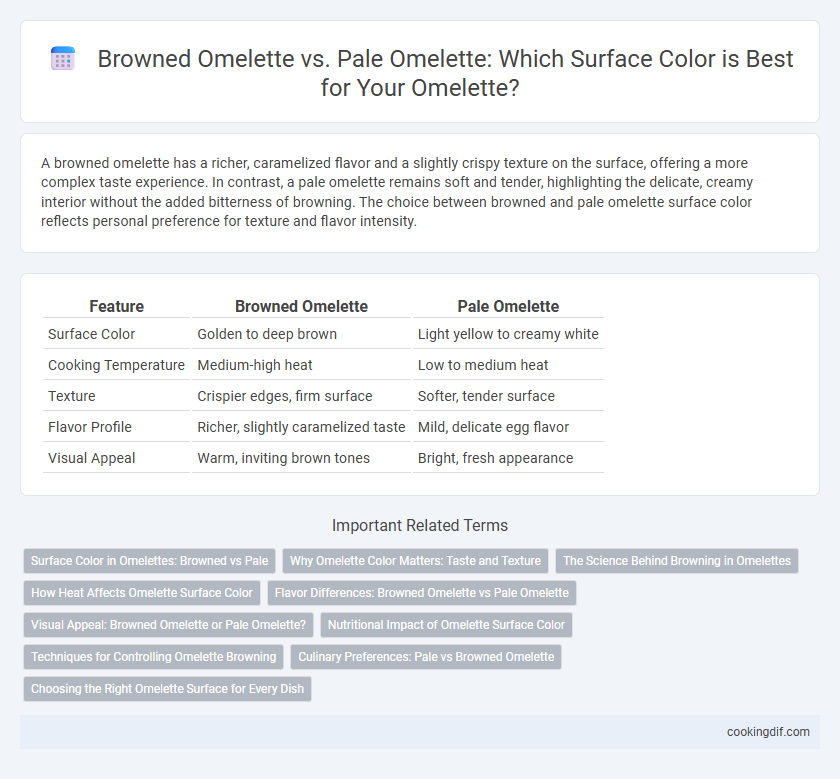 Browned Omelette vs. Pale Omelette: Which Surface Color is Best for Your Omelette?

A browned omelette has a richer, caramelized flavor and a slightly crispy texture on the surface, offering a more complex taste experience. In contrast, a pale omelette remains soft and tender, highlighting the delicate, creamy interior without the added bitterness of browning. The choice between browned and pale omelette surface color reflects personal preference for texture and flavor intensity.

| Feature | Browned Omelette | Pale Omelette |
|---|---|---|
| Surface Color | Golden to deep brown | Light yellow to creamy white |
| Cooking Temperature | Medium-high heat | Low to medium heat |
| Texture | Crispier edges, firm surface | Softer, tender surface |
| Flavor Profile | Richer, slightly caramelized taste | Mild, delicate egg flavor |
| Visual Appeal | Warm, inviting brown tones | Bright, fresh appearance |

Important Related Terms

Surface Color in Omelettes: Browned vs Pale
Why Omelette Color Matters: Taste and Texture
The Science Behind Browning in Omelettes
How Heat Affects Omelette Surface Color
Flavor Differences: Browned Omelette vs Pale Omelette
Visual Appeal: Browned Omelette or Pale Omelette?
Nutritional Impact of Omelette Surface Color
Techniques for Controlling Omelette Browning
Culinary Preferences: Pale vs Browned Omelette
Choosing the Right Omelette Surface for Every Dish

cookingdif.com